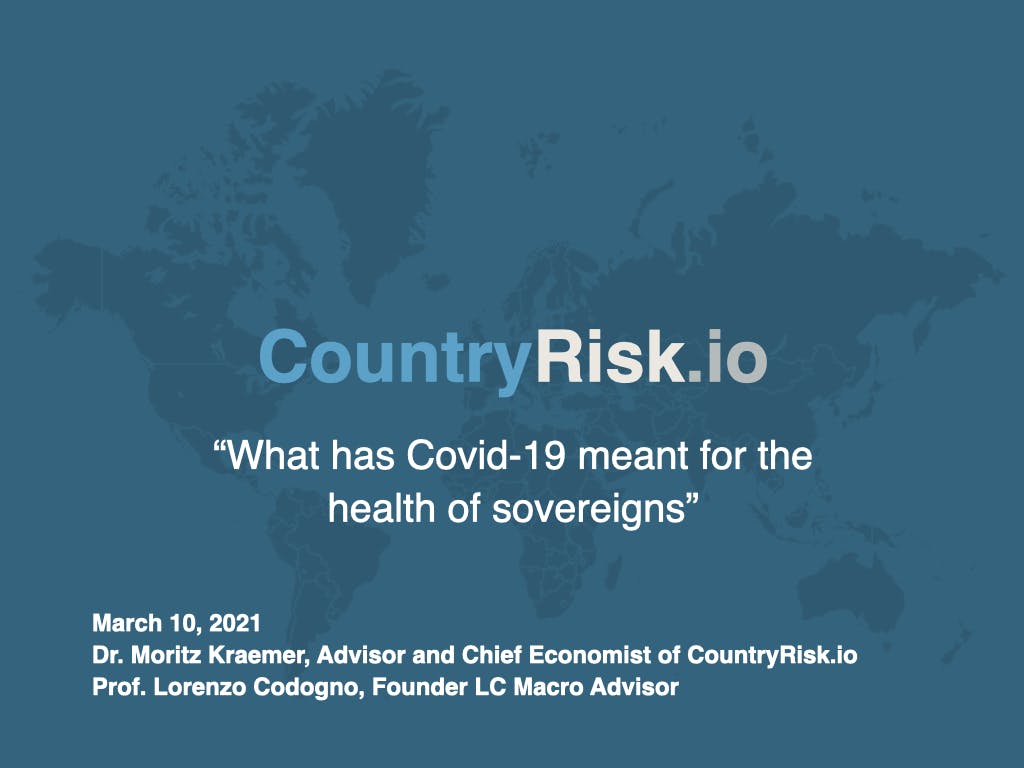 CountryRisk.io

“What has Covid-19 meant for the health of sovereigns”

March 10, 2021
Dr. Moritz Kraemer, Advisor and Chief Economist of CountryRisk.io
Prof. Lorenzo Codogno, Founder LC Macro Advisor